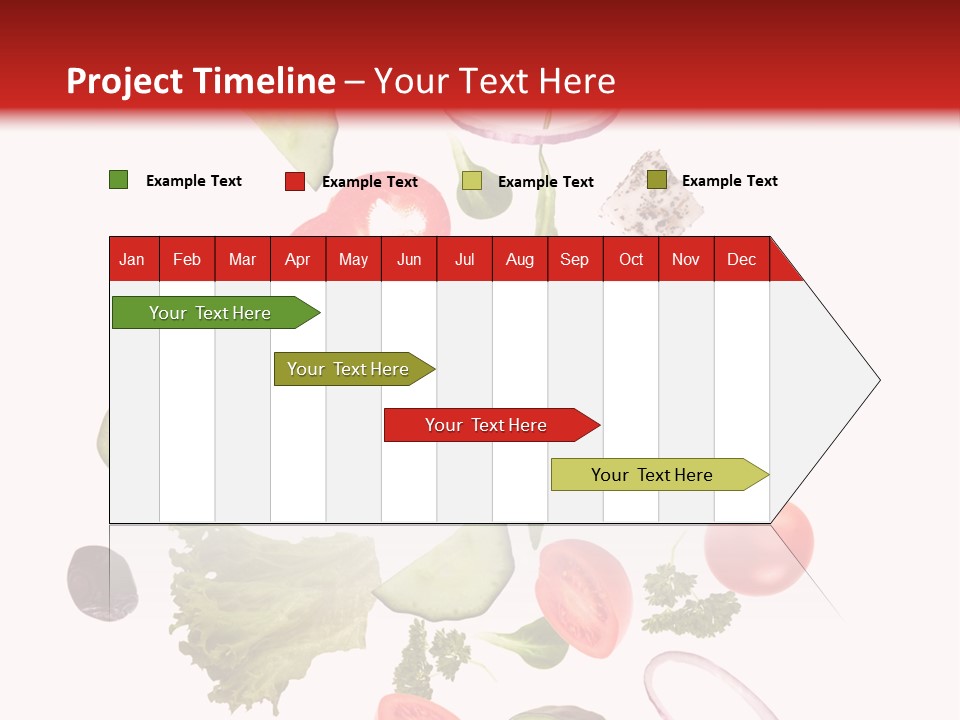 Project Timeline – Your Text Here

Example Text
Example Text
Example Text
Example Text

| Jan | Feb | Mar | Apr | May | Jun | Jul | Aug | Sep | Oct | Nov | Dec |
|---|---|---|---|---|---|---|---|---|---|---|---|

Your Text Here

Your Text Here

Your Text Here

Your Text Here